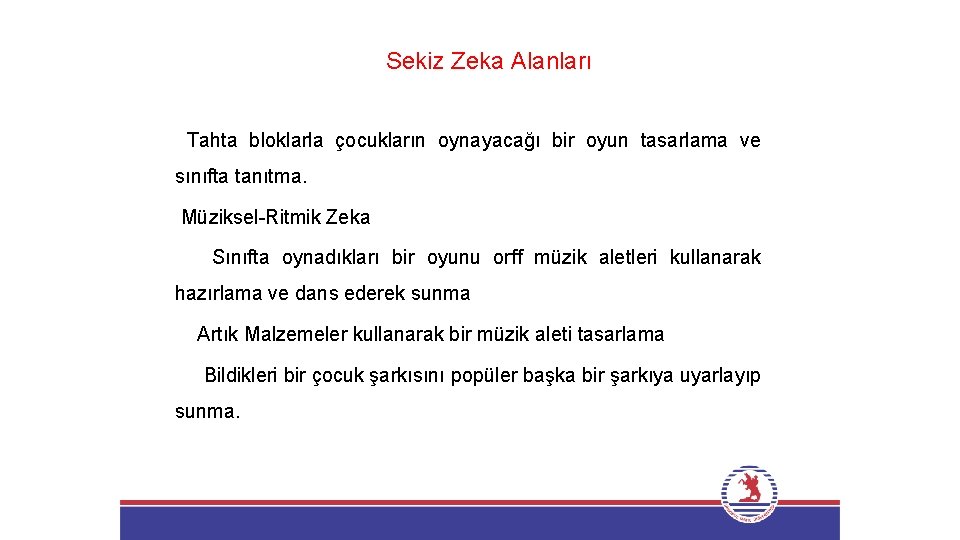 Sekiz Zeka Alanları

Tahta bloklarla çocukların oynayacağı bir oyun tasarlama ve sınıfta tanıtma.

Müziksel-Ritmik Zeka

Sınıfta oynadıkları bir oyunu orff müzik aletleri kullanarak hazırlama ve dans ederek sunma

Artık Malzemeler kullanarak bir müzik aleti tasarlama

Bildikleri bir çocuk şarkısını popüler başka bir şarkıya uyarlayıp sunma.